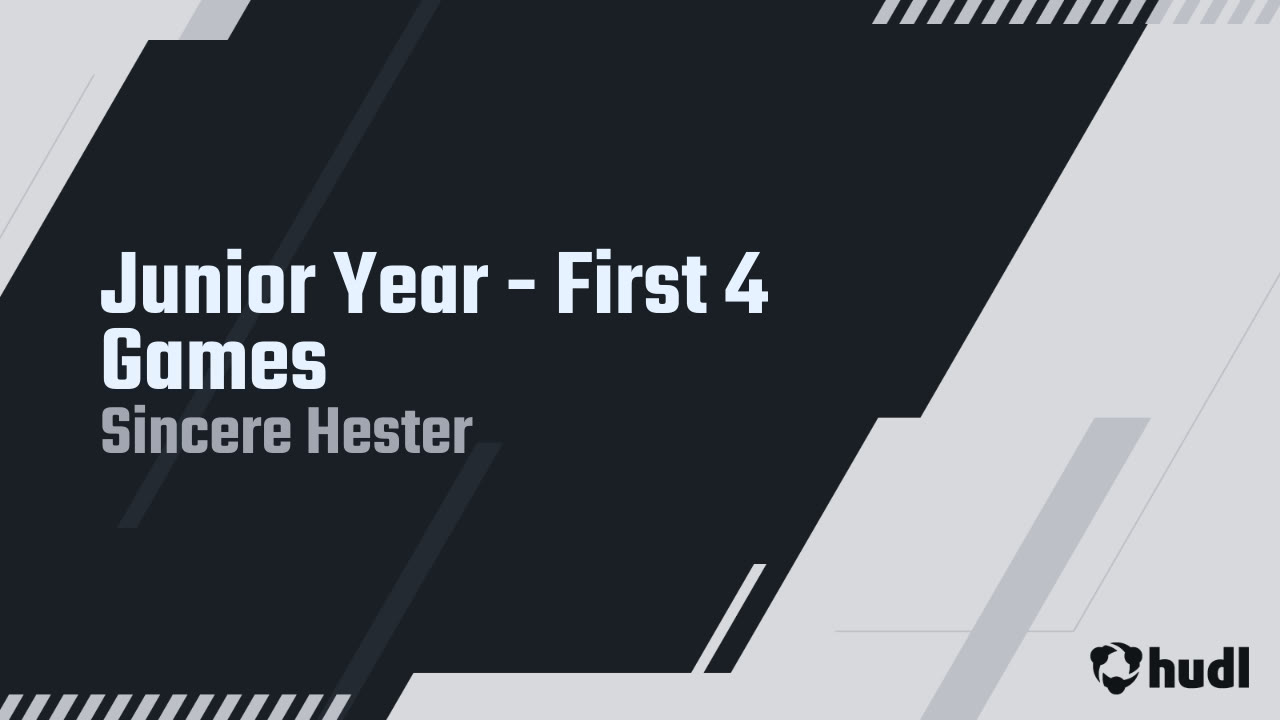 Junior Year - First 4 Games
Sincere Hester

hudl